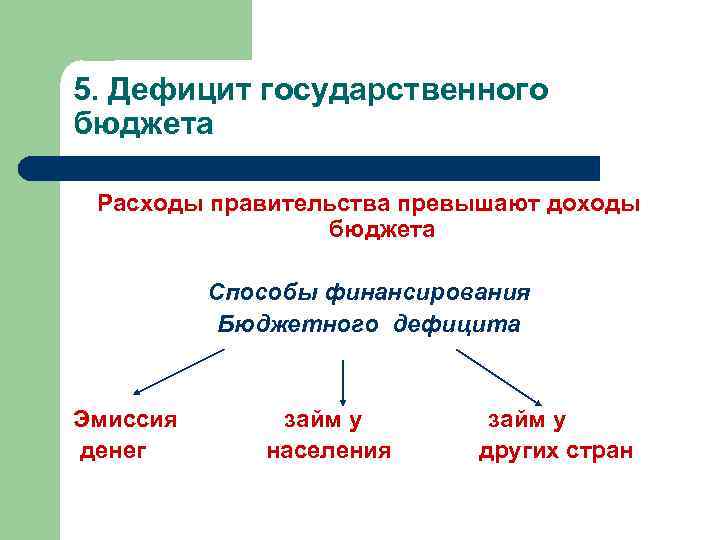 5. Дефицит государственного бюджета

Расходы правительства превышают доходы бюджета

Способы финансирования
Бюджетного дефицита

Эмиссия денег

займ у населения

займ у других стран